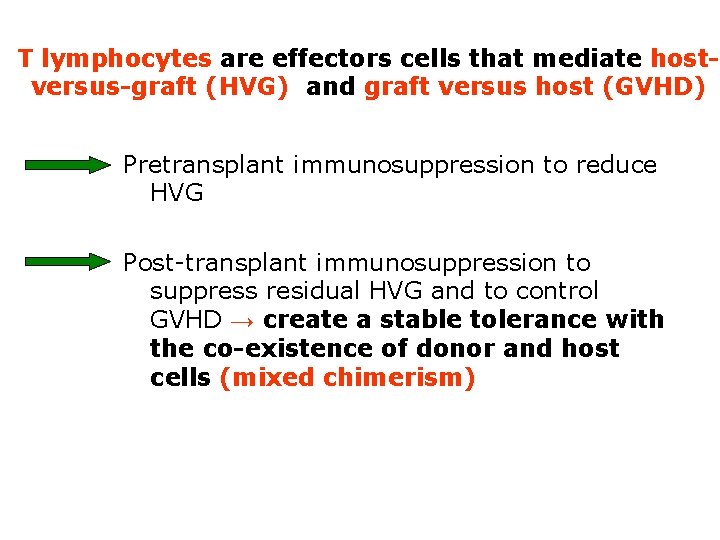 T lymphocytes are effectors cells that mediate host-versus-graft (HVG) and graft versus host (GVHD)

Pretransplant immunosuppression to reduce HVG

Post-transplant immunosuppression to suppress residual HVG and to control GVHD → create a stable tolerance with the co-existence of donor and host cells (mixed chimerism)